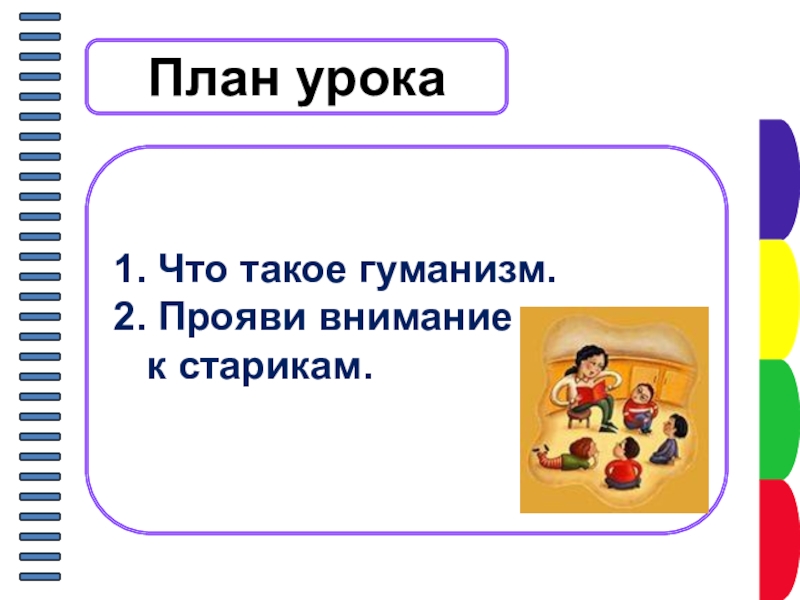 План урока

1. Что такое гуманизм.
2. Прояви внимание к старикам.